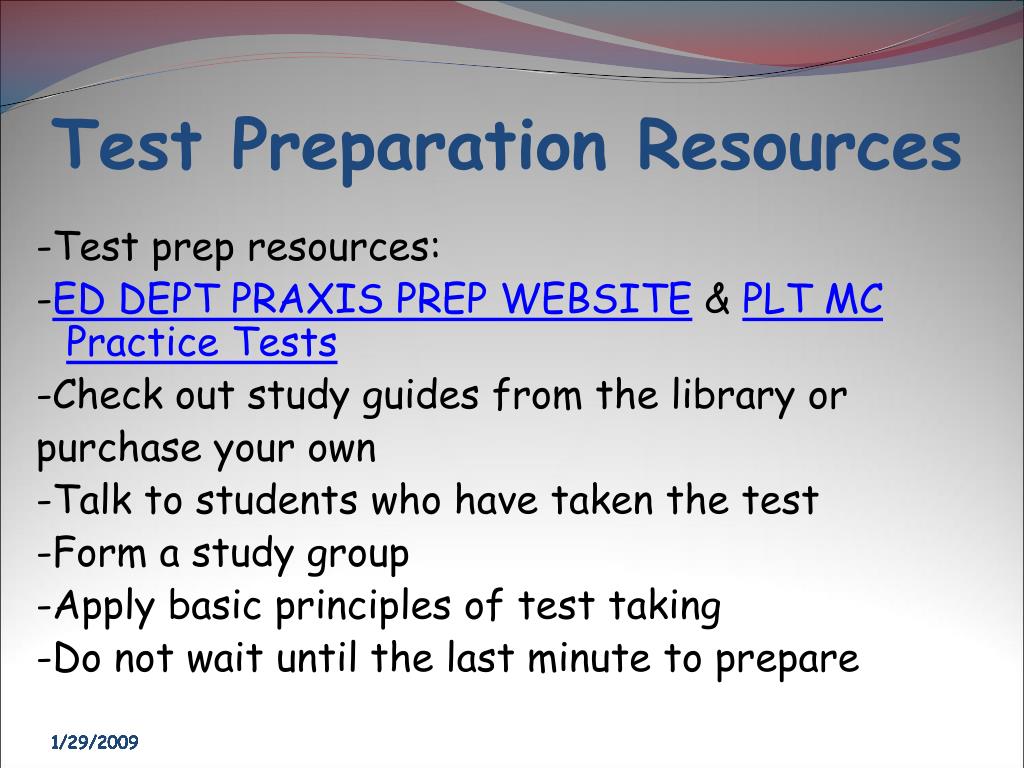 Test Preparation Resources

-Test prep resources:
-ED DEPT PRAXIS PREP WEBSITE & PLT MC Practice Tests
-Check out study guides from the library or purchase your own
-Talk to students who have taken the test
-Form a study group
-Apply basic principles of test taking
-Do not wait until the last minute to prepare

1/29/2009